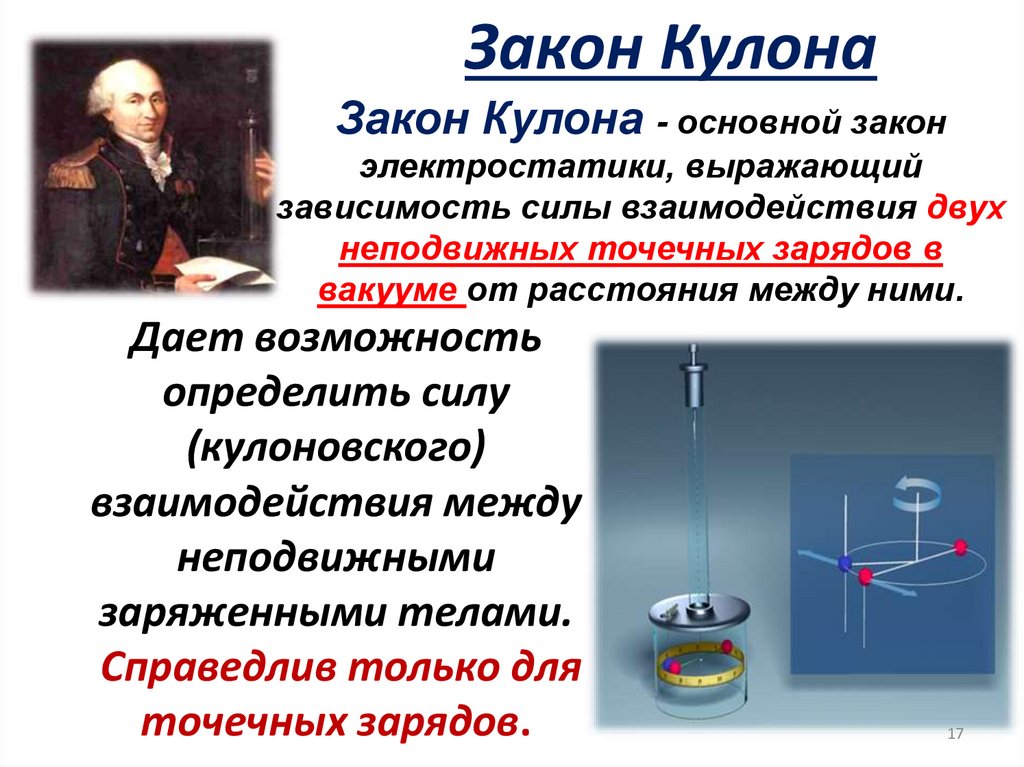 Закон Кулона

Закон Кулона - основной закон электростатики, выражающий зависимость силы взаимодействия двух неподвижных точечных зарядов в вакууме от расстояния между ними.

Дает возможность определить силу (кулоновского) взаимодействия между неподвижными заряженными телами.

Справедлив только для точечных зарядов.

17